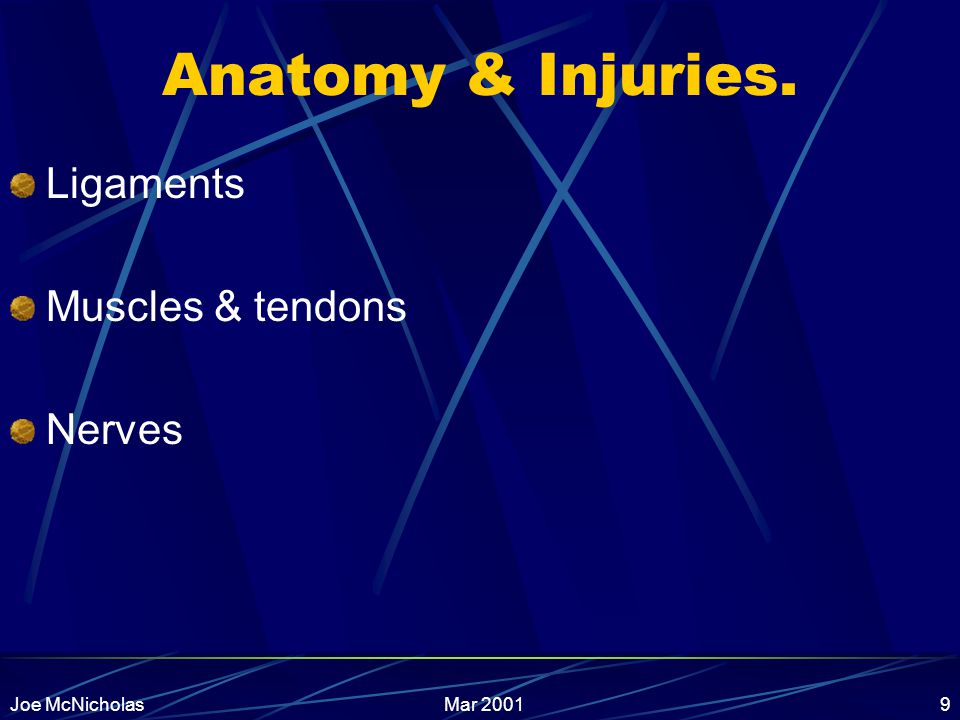 Anatomy & Injuries.

Ligaments

Muscles & tendons

Nerves

Joe McNicholas Mar 2001 9